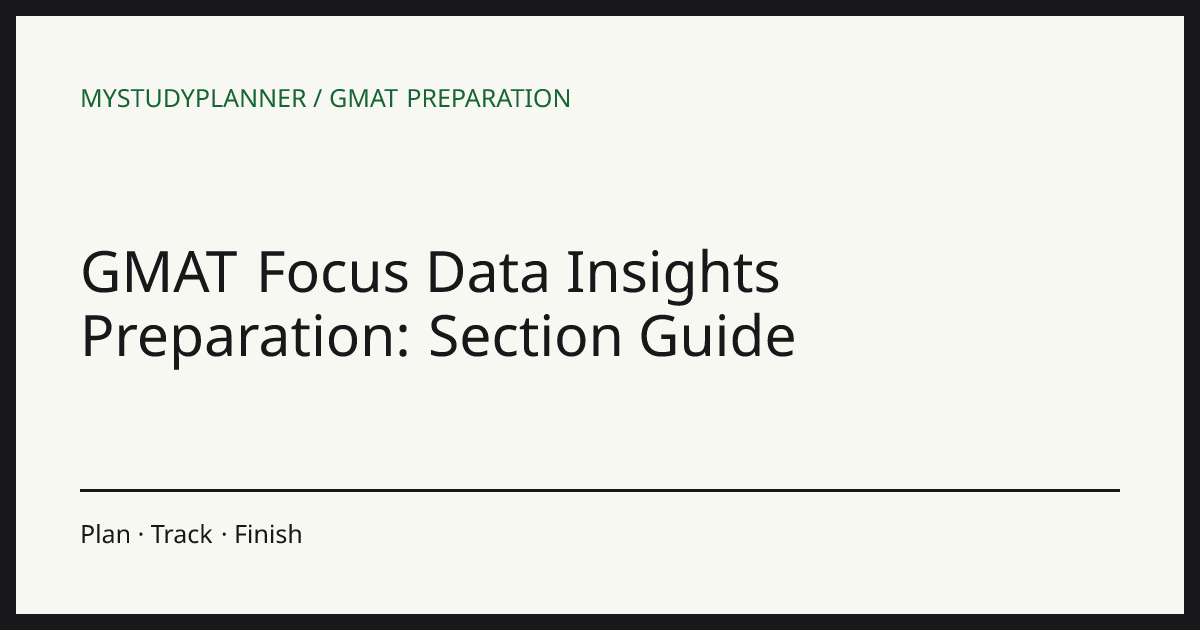 MYSTUDYPLANNER / GMAT PREPARATION

GMAT Focus Data Insights Preparation: Section Guide

Plan · Track · Finish